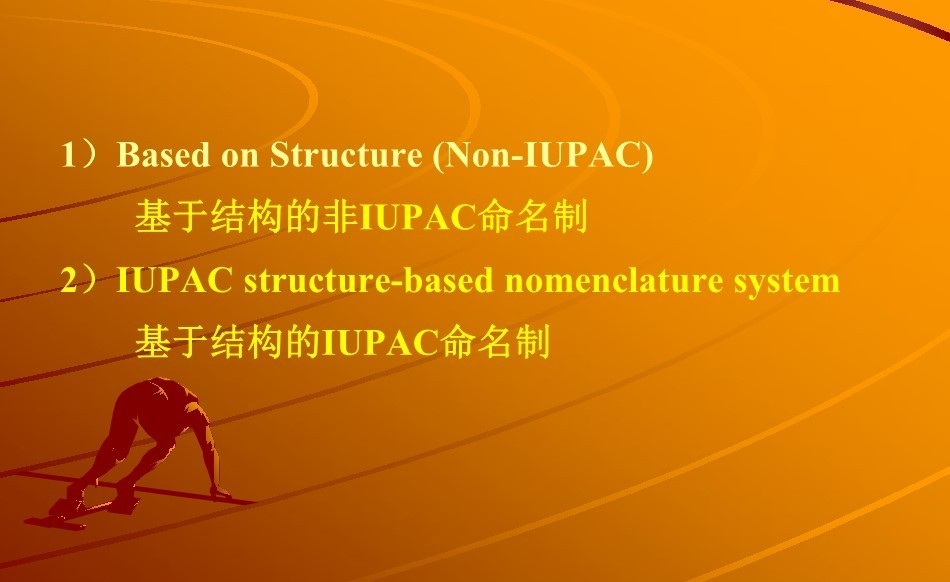 1）Based on Structure (Non-IUPAC)

基于结构的非IUPAC命名制

2）IUPAC structure-based nomenclature system

基于结构的IUPAC命名制